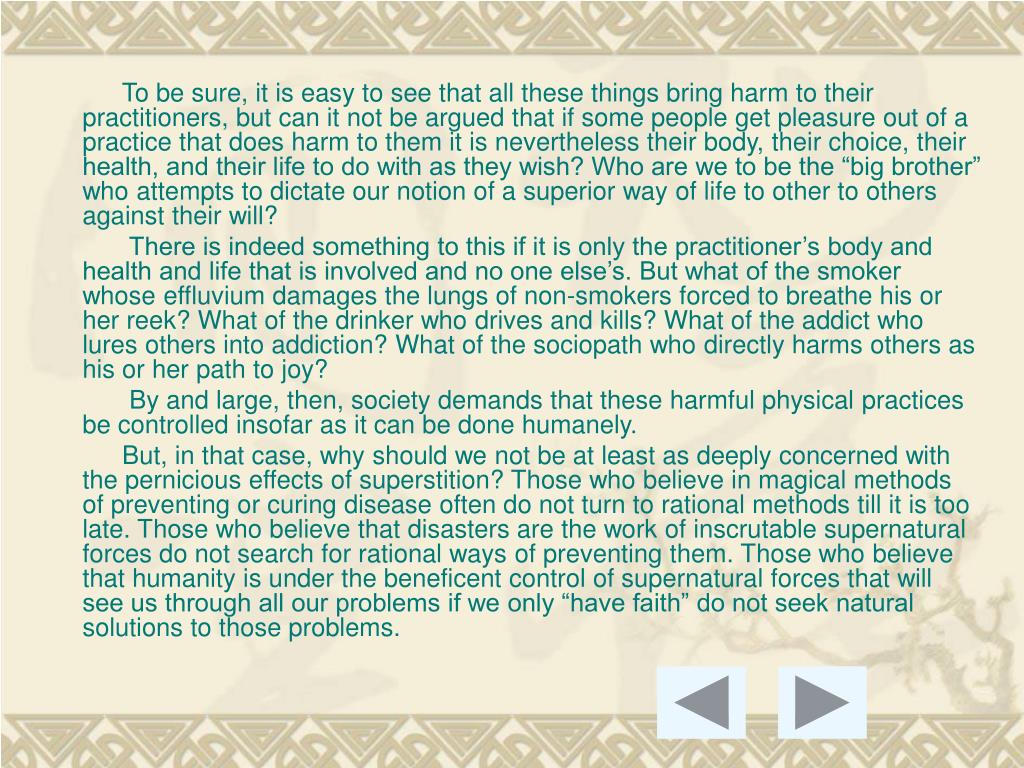 To be sure, it is easy to see that all these things bring harm to their practitioners, but can it not be argued that if some people get pleasure out of a practice that does harm to them it is nevertheless their body, their choice, their health, and their life to do with as they wish? Who are we to be the “big brother” who attempts to dictate our notion of a superior way of life to other to others against their will?

There is indeed something to this if it is only the practitioner’s body and health and life that is involved and no one else’s. But what of the smoker whose effluvium damages the lungs of non-smokers forced to breathe his or her reek? What of the drinker who drives and kills? What of the addict who lures others into addiction? What of the sociopath who directly harms others as his or her path to joy?

By and large, then, society demands that these harmful physical practices be controlled insofar as it can be done humanely.

But, in that case, why should we not be at least as deeply concerned with the pernicious effects of superstition? Those who believe in magical methods of preventing or curing disease often do not turn to rational methods till it is too late. Those who believe that disasters are the work of inscrutable supernatural forces do not search for rational ways of preventing them. Those who believe that humanity is under the beneficent control of supernatural forces that will see us through all our problems if we only “have faith” do not seek natural solutions to those problems.